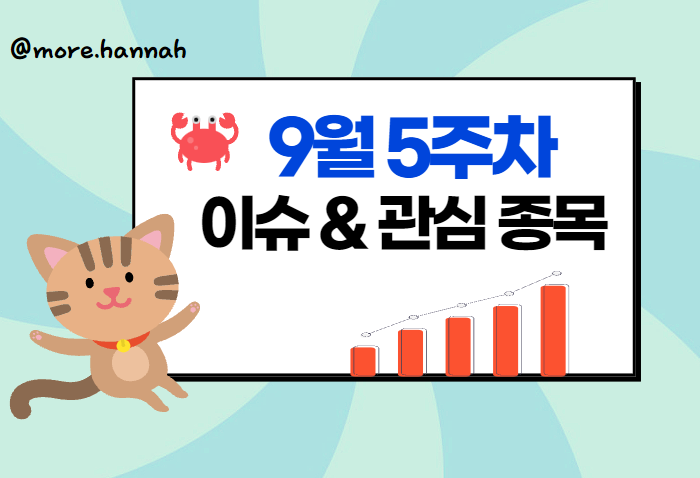 @more.hannah

9월 5주차

이슈 & 관심 종목